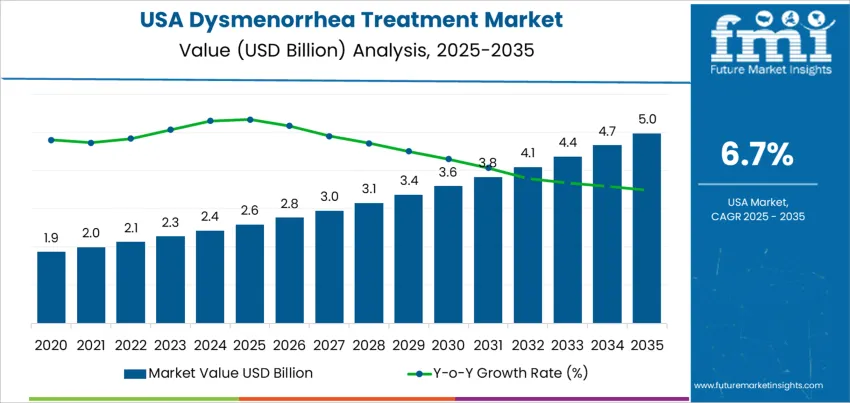 USA Dysmenorrhea Treatment Market
Value (USD Billion) Analysis, 2025-2035

fmi
Future Market Insights

6.7%

USA Market,
CAGR 2025 - 2035

1.9 2.0 2.1 2.3 2.4 2.6 2.8 3.0 3.1 3.4 3.6 3.8 4.1 4.4 4.7 5.0

2020 2021 2022 2023 2024 2025 2026 2027 2028 2029 2030 2031 2032 2033 2034 2035

Market Value USD Billion
Y-o-Y Growth Rate (%)

www.futuremarketinsights.com